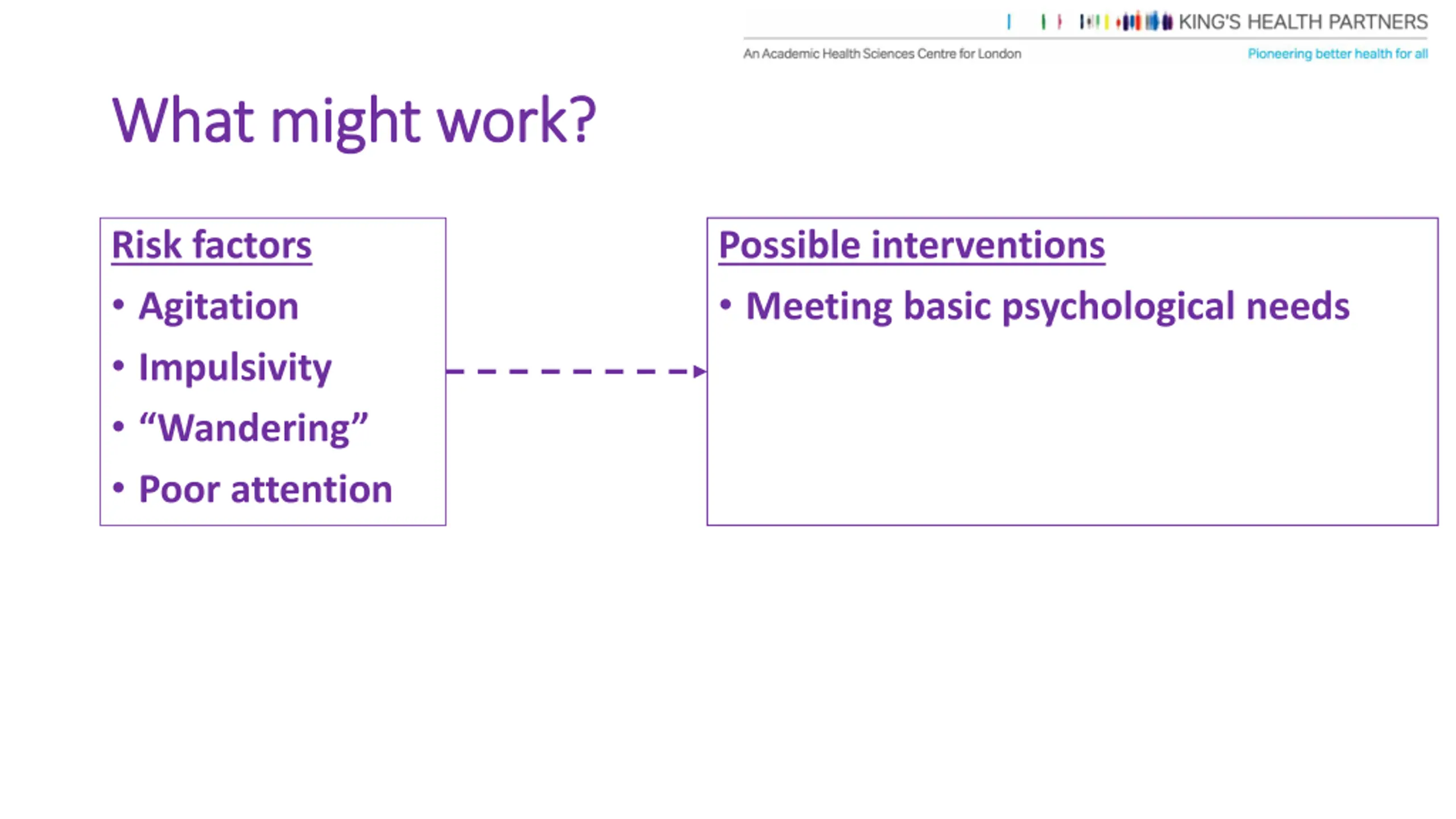 KING'S HEALTH PARTNERS
An Academic Health Sciences Centre for London
Pioneering better health for all

What might work?

Risk factors
• Agitation
• Impulsivity
• “Wandering”
• Poor attention

Possible interventions
• Meeting basic psychological needs